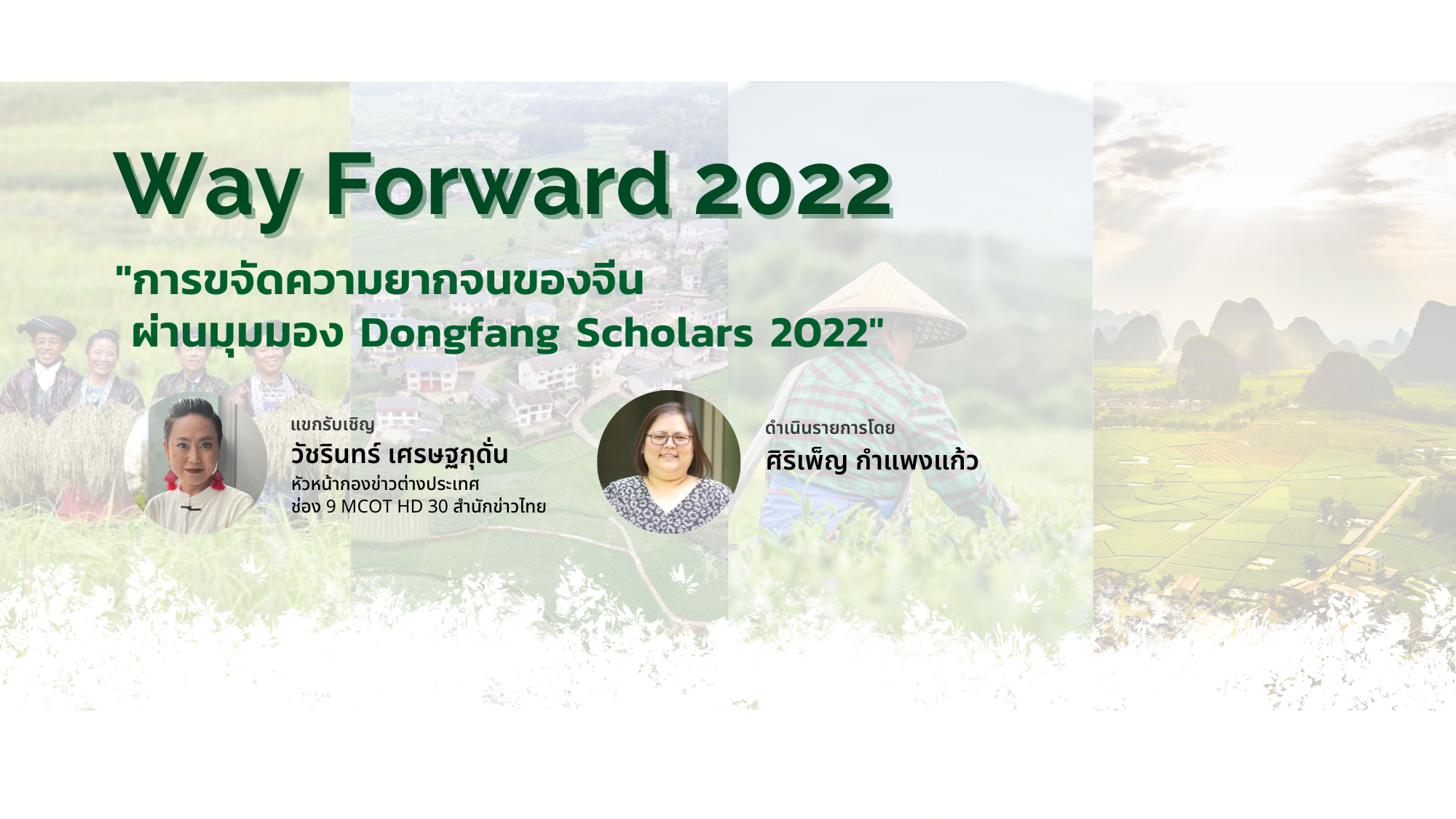 Way Forward 2022

"การขจัดความยากจนของจีน
ผ่านมุมมอง Dongfang Scholars 2022"

แขกรับเชิญ
วัชรินทร์ เศรษฐกุดั่น
หัวหน้ากองข่าวต่างประเทศ
ช่อง 9 MCOT HD 30 สำนักข่าวไทย

ดำเนินรายการโดย
ศิริเพ็ญ กำแพงแก้ว